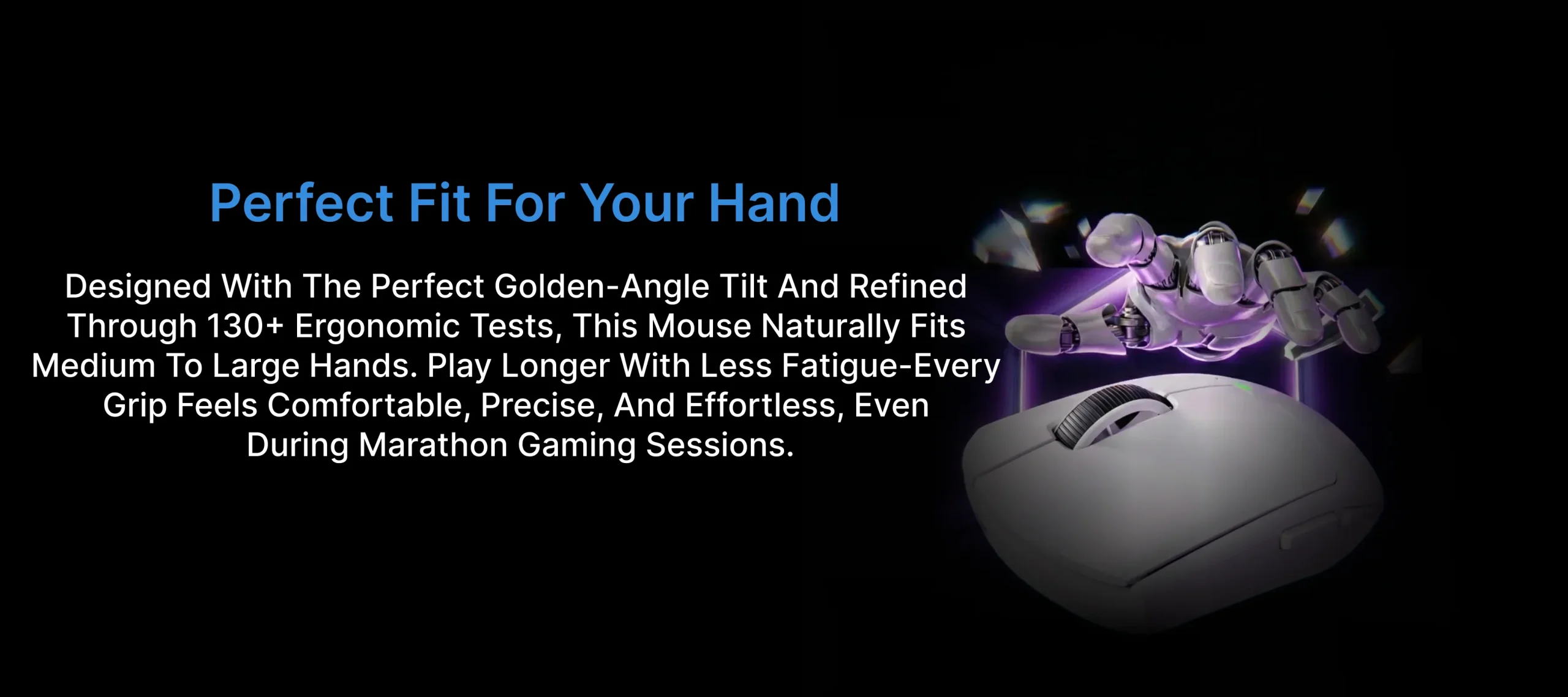 Perfect Fit For Your Hand

Designed With The Perfect Golden-Angle Tilt And Refined Through 130+ Ergonomic Tests, This Mouse Naturally Fits Medium To Large Hands. Play Longer With Less Fatigue-Every Grip Feels Comfortable, Precise, And Effortless, Even During Marathon Gaming Sessions.